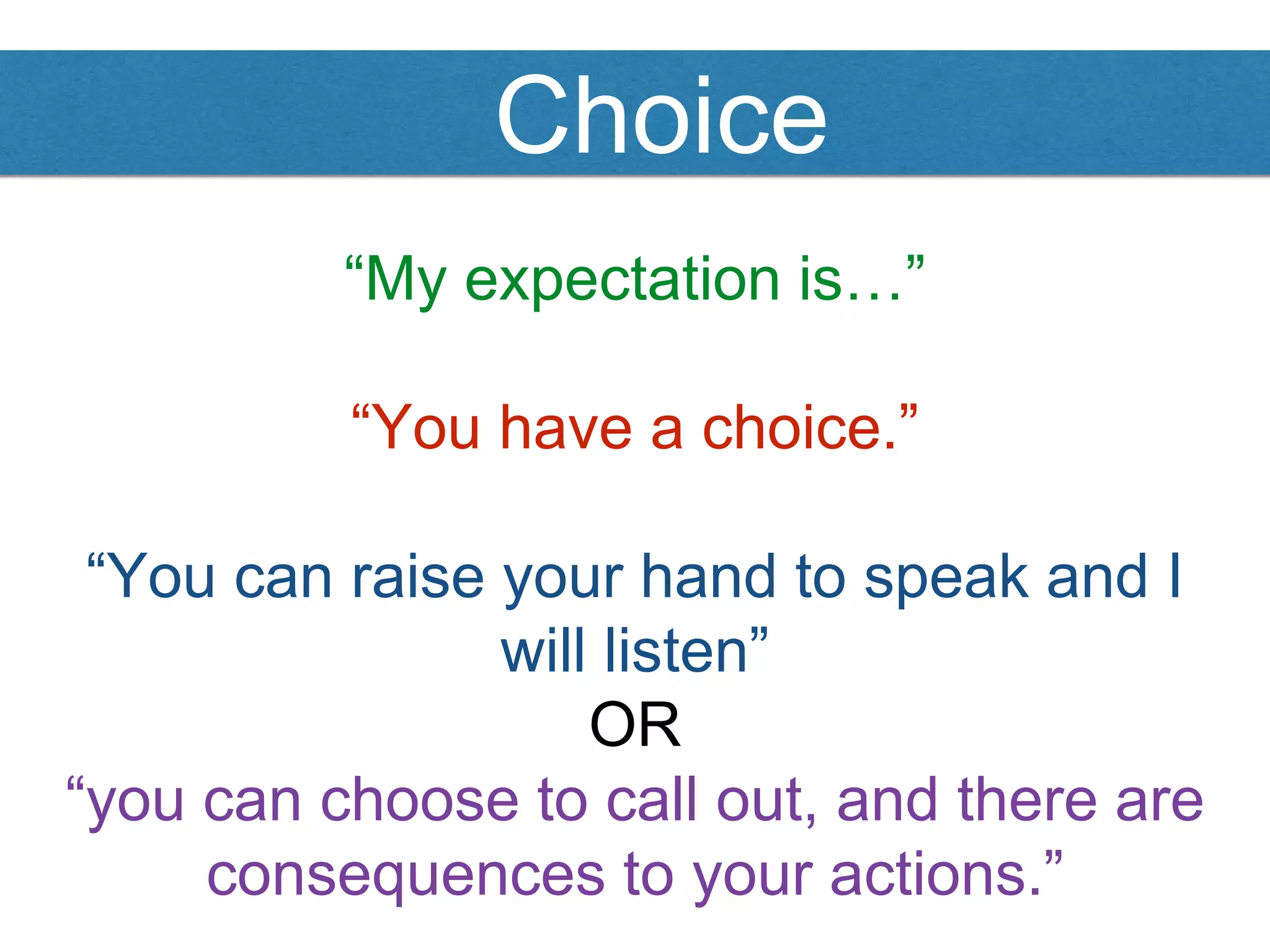 Choice

“My expectation is…”

“You have a choice.”

“You can raise your hand to speak and I will listen”
OR
“you can choose to call out, and there are consequences to your actions.”